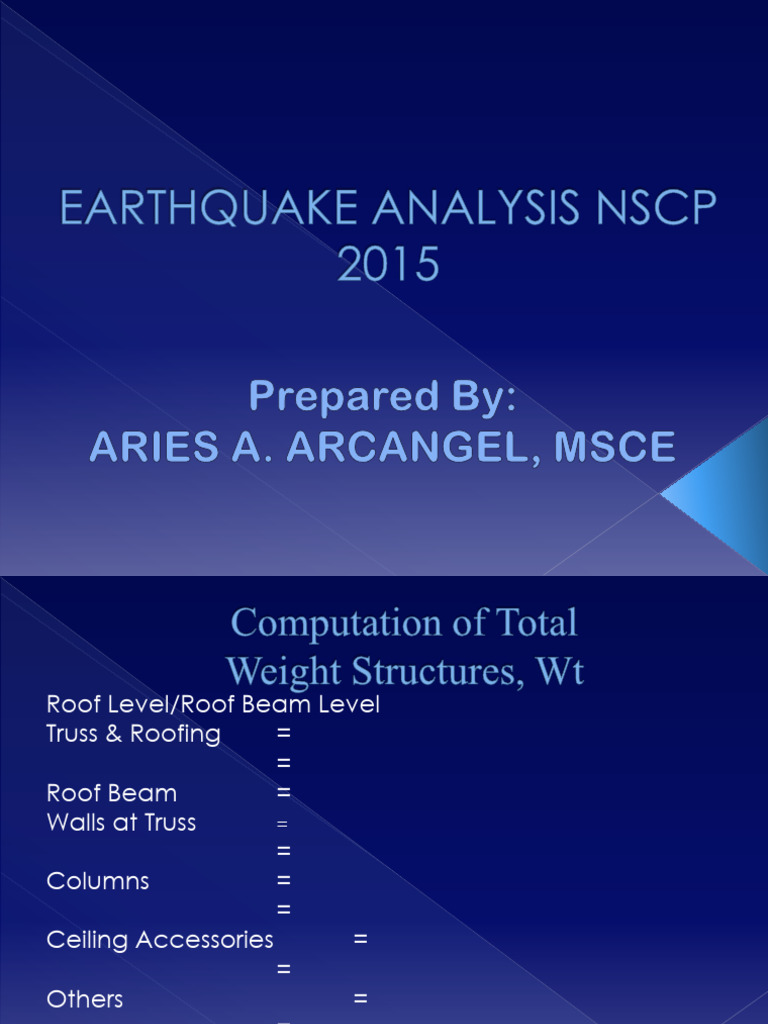 EARTHQUAKE ANALYSIS NSCP 2015

Prepared By:
ARIES A. ARCANGEL, MSCE

Computation of Total Weight Structures, Wt

Roof Level/Roof Beam Level
Truss & Roofing =
=
Roof Beam =
Walls at Truss =
=
Columns =
=
Ceiling Accessories =
=
Others =
=